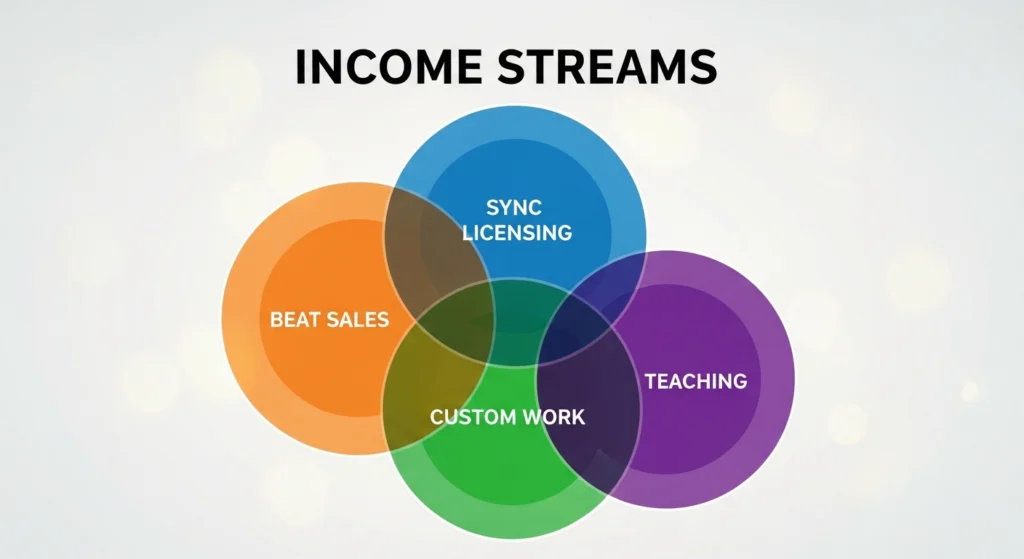 INCOME STREAMS

SYNC LICENSING

BEAT SALES

TEACHING

CUSTOM WORK